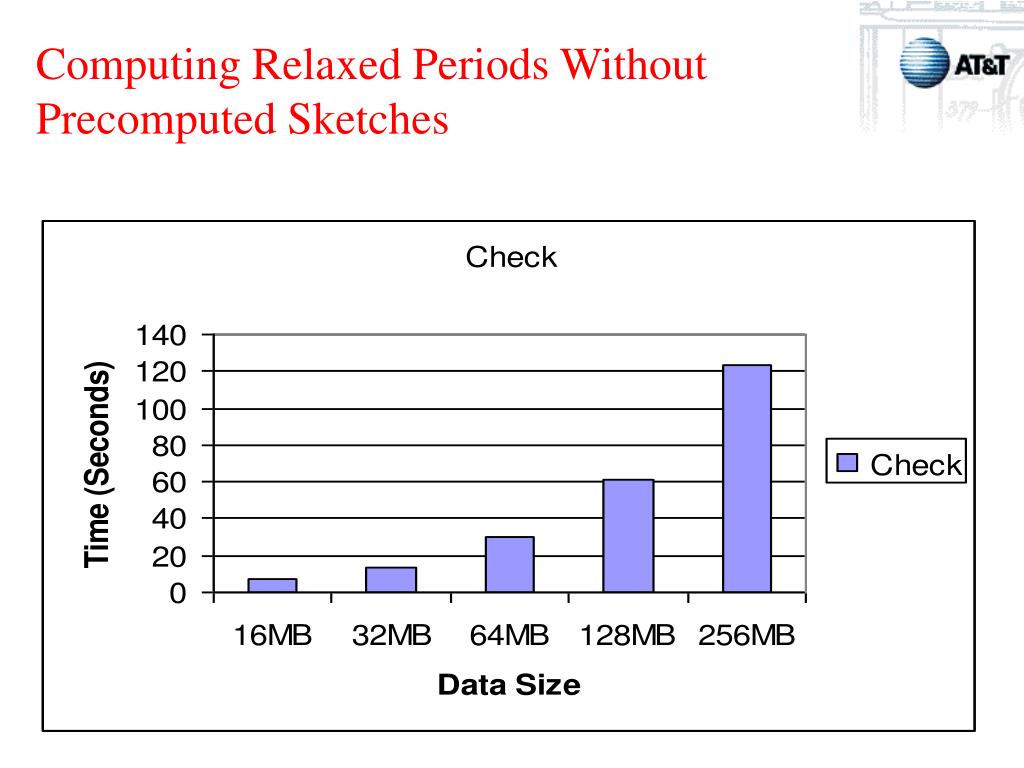 Computing Relaxed Periods Without Precomputed Sketches

AT&T

Check

Time (Seconds)

140
120
100
80
60
40
20
0

16MB 32MB 64MB 128MB 256MB

Data Size

Check